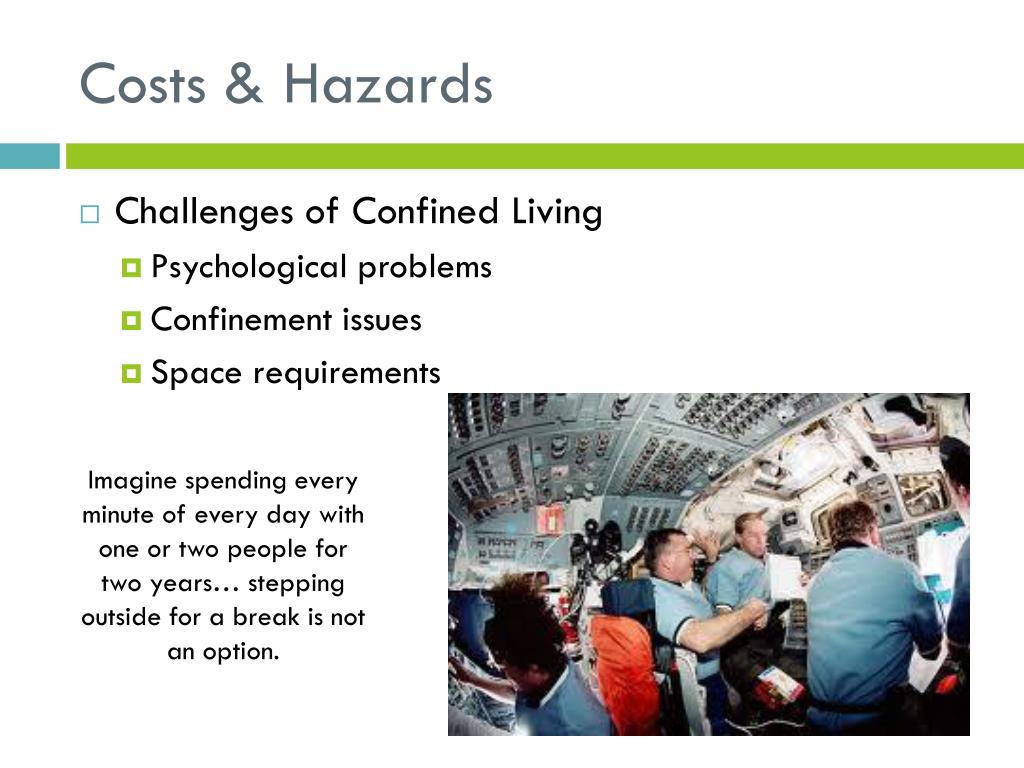 Costs & Hazards

Challenges of Confined Living

Psychological problems

Confinement issues

Space requirements

Imagine spending every minute of every day with one or two people for two years… stepping outside for a break is not an option.